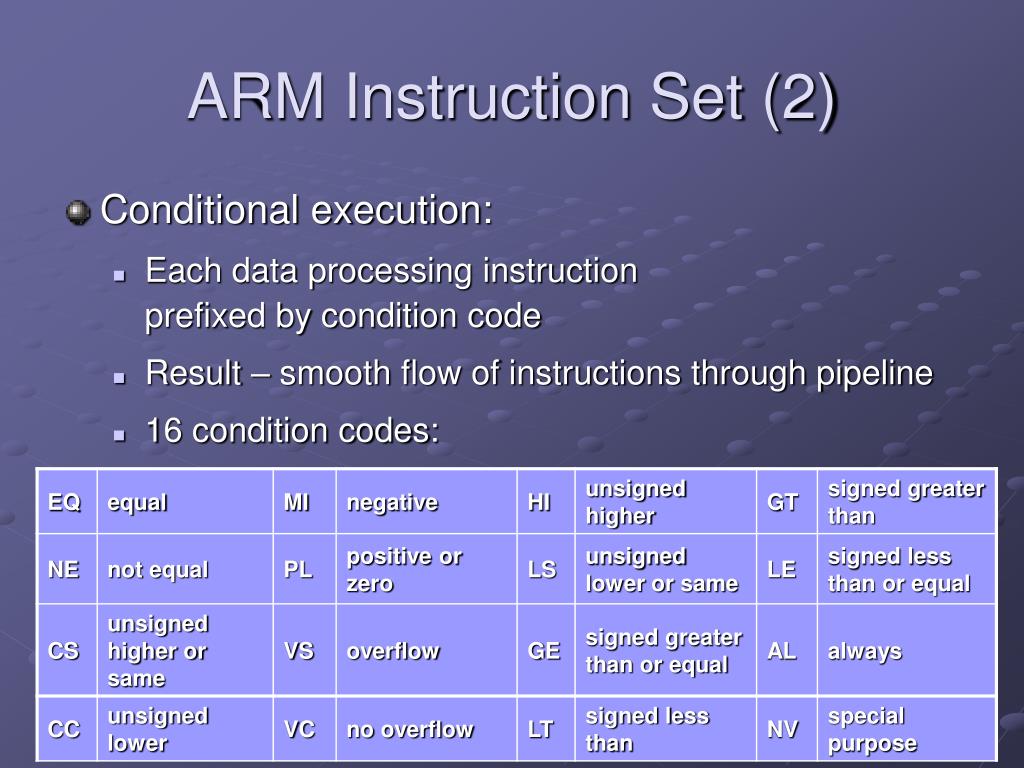 ARM Instruction Set (2)

Conditional execution:

Each data processing instruction prefixed by condition code

Result – smooth flow of instructions through pipeline

16 condition codes:

| EQ | equal | MI | negative | HI | unsigned higher | GT | signed greater than |
|---|---|---|---|---|---|---|---|
| NE | not equal | PL | positive or zero | LS | unsigned lower or same | LE | signed less than or equal |
| CS | unsigned higher or same | VS | overflow | GE | signed greater than or equal | AL | always |
| CC | unsigned lower | VC | no overflow | LT | signed less than | NV | special purpose |